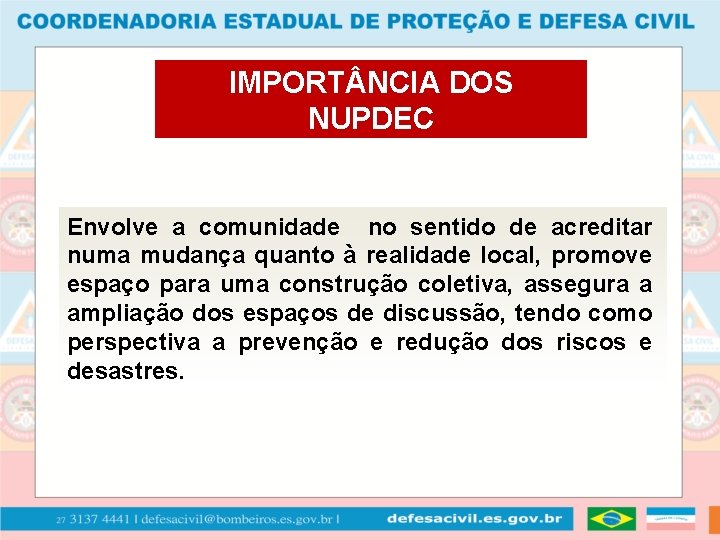 COORDENADORIA ESTADUAL DE PROTEÇÃO E DEFESA CIVIL

IMPORTÂNCIA DOS NUPDEC

Envolve a comunidade no sentido de acreditar numa mudança quanto à realidade local, promove espaço para uma construção coletiva, assegura a ampliação dos espaços de discussão, tendo como perspectiva a prevenção e redução dos riscos e desastres.

27 3137 4441 | defesacivil@bombeiros.es.gov.br | defesacivil.es.gov.br